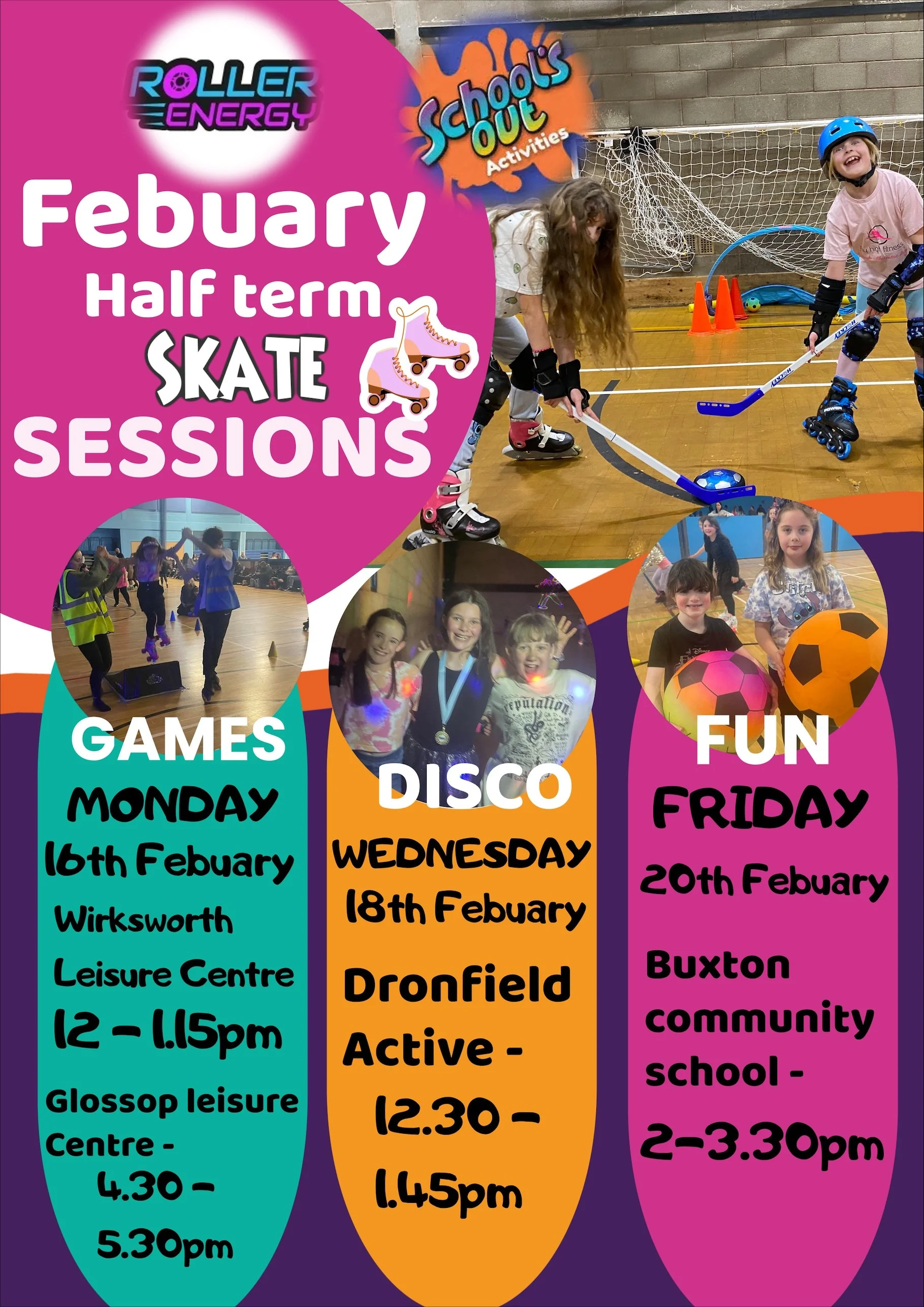 ROLLER ENERGY

School's out Activities

Febuary Half term SKATE SESSIONS

GAMES
MONDAY
16th Febuary
Wirksworth Leisure Centre
12 - 1.15pm
Glossop leisure Centre -
4.30 - 5.30pm

DISCO
WEDNESDAY
18th Febuary
Dronfield Active -
12.30 - 1.45pm

FUN
FRIDAY
20th Febuary
Buxton community school -
2-3.30pm